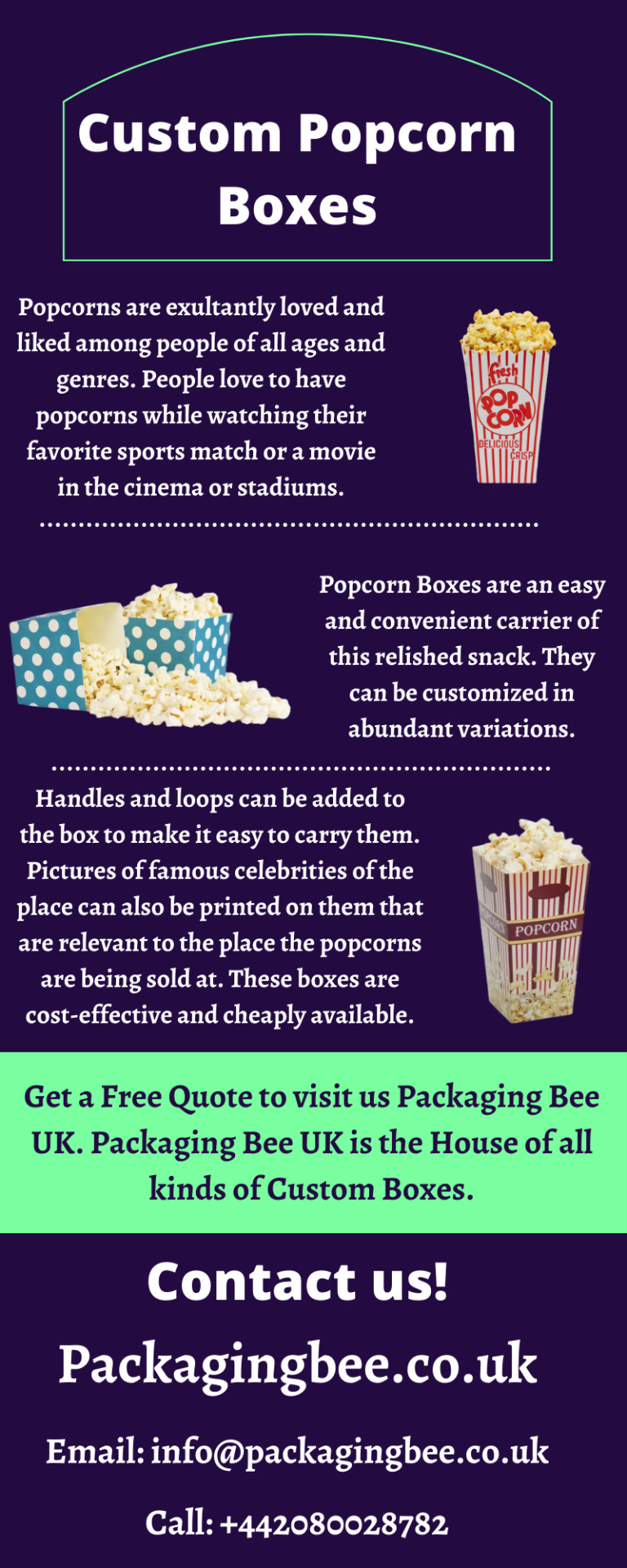 Custom Popcorn Boxes

Popcorns are exultantly loved and liked among people of all ages and genres. People love to have popcorns while watching their favorite sports match or a movie in the cinema or stadiums.

fresh
POP CORN
DELICIOUS CRISP

Popcorn Boxes are an easy and convenient carrier of this relished snack. They can be customized in abundant variations.

Handles and loops can be added to the box to make it easy to carry them. Pictures of famous celebrities of the place can also be printed on them that are relevant to the place the popcorns are being sold at. These boxes are cost-effective and cheaply available.

POPCORN

Get a Free Quote to visit us Packaging Bee UK. Packaging Bee UK is the House of all kinds of Custom Boxes.

Contact us!

Packagingbee.co.uk

Email: info@packagingbee.co.uk

Call: +442080028782